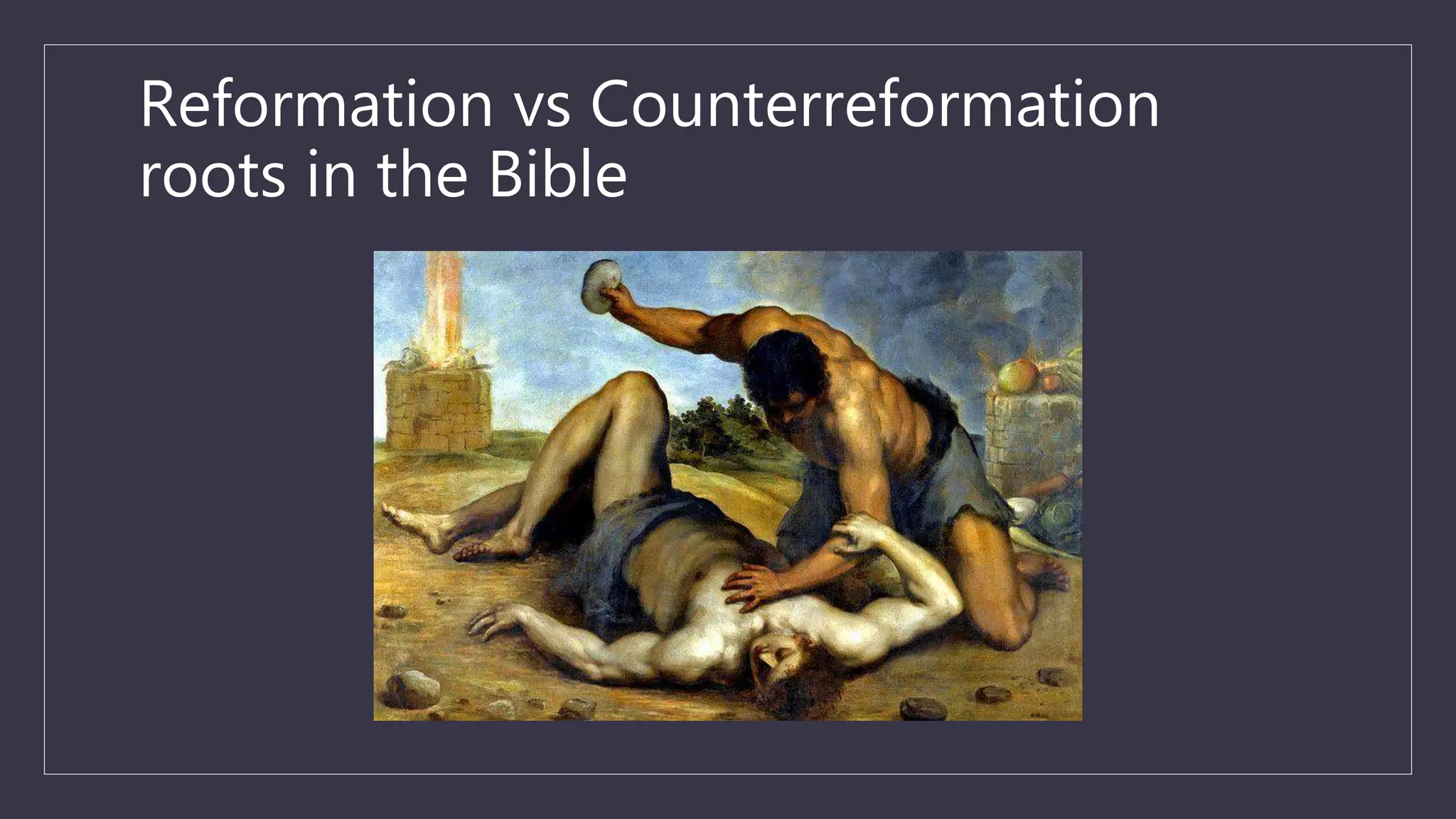 Reformation vs Counterreformation roots in the Bible